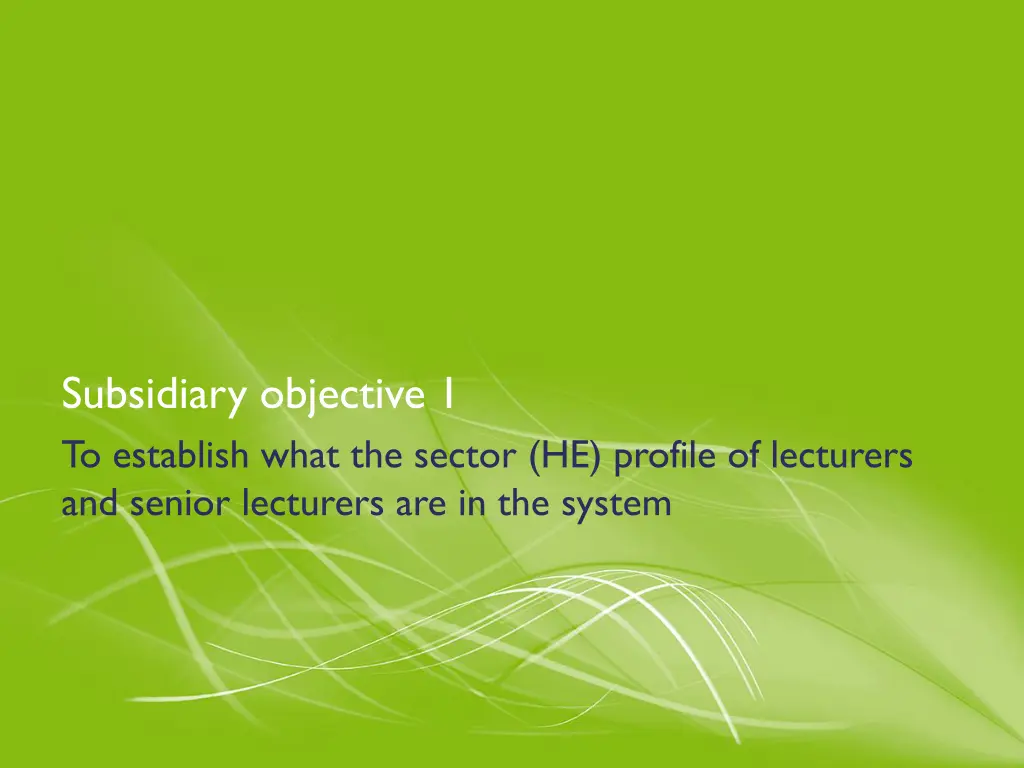 Subsidiary objective 1

To establish what the sector (HE) profile of lecturers and senior lecturers are in the system